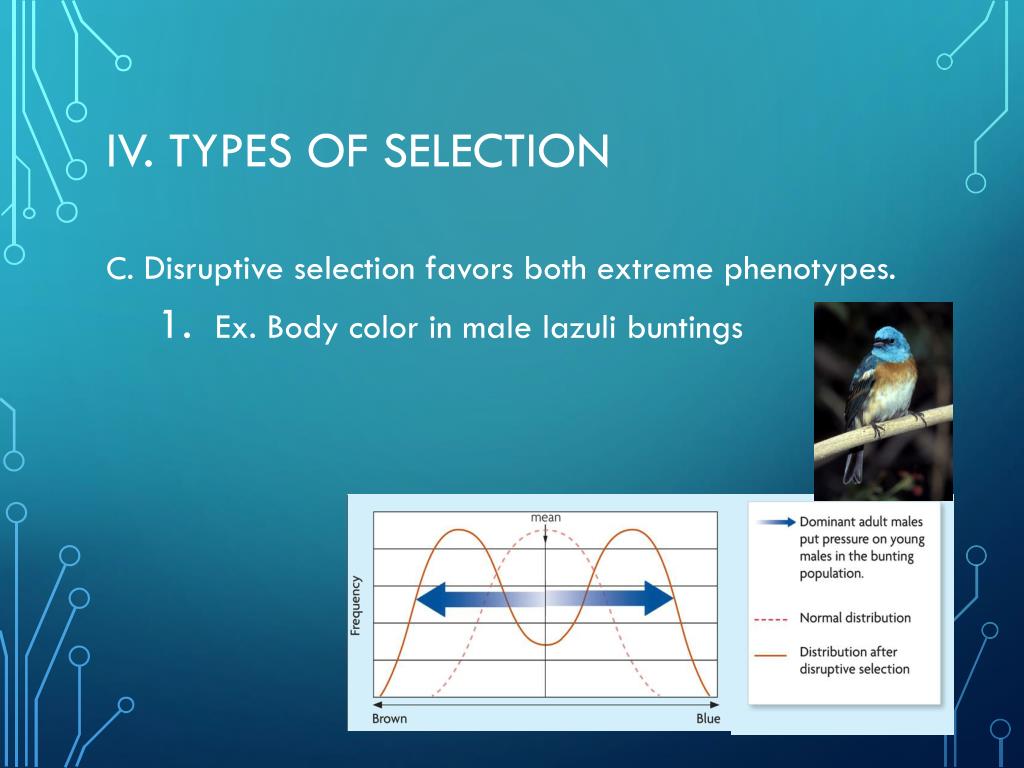 IV. TYPES OF SELECTION

C. Disruptive selection favors both extreme phenotypes.

1. Ex. Body color in male lazuli buntings

mean

Frequency

Brown

Blue

Dominant adult males put pressure on young males in the bunting population.

Normal distribution

Distribution after disruptive selection